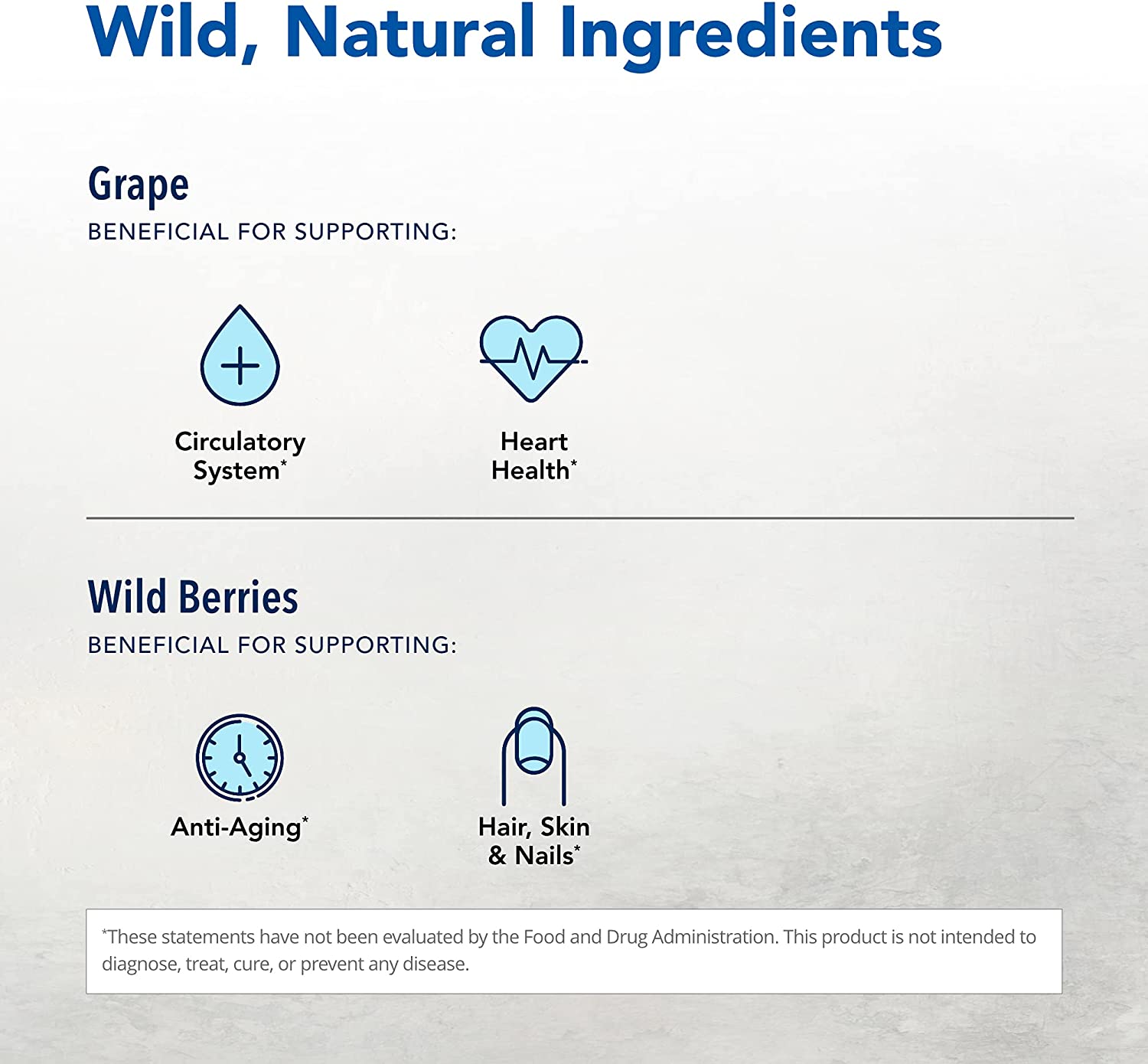 Wild, Natural Ingredients

Grape
BENEFICIAL FOR SUPPORTING:

Circulatory System*

Heart Health*

Wild Berries
BENEFICIAL FOR SUPPORTING:

Anti-Aging*

Hair, Skin & Nails*

*These statements have not been evaluated by the Food and Drug Administration. This product is not intended to diagnose, treat, cure, or prevent any disease.